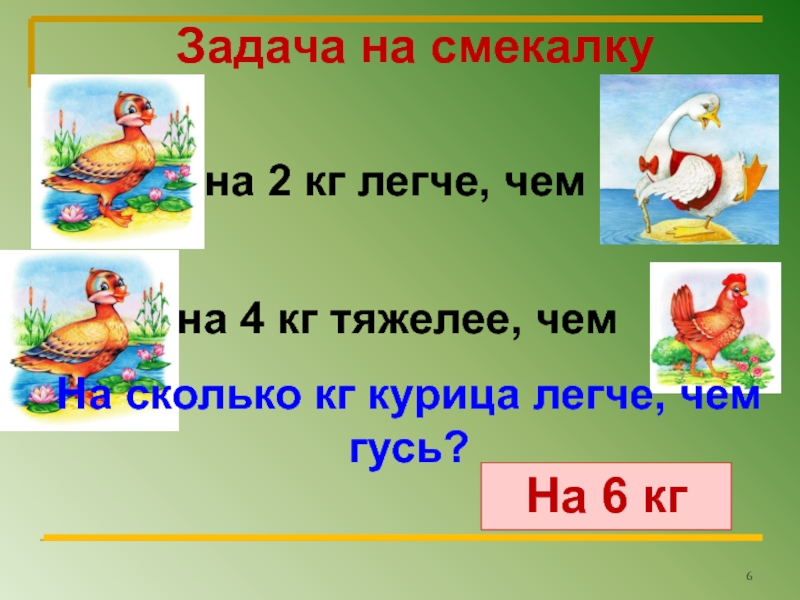 Задача на смекалку

на 2 кг легче, чем

на 4 кг тяжелее, чем

На сколько кг курица легче, чем гусь?

На 6 кг

6